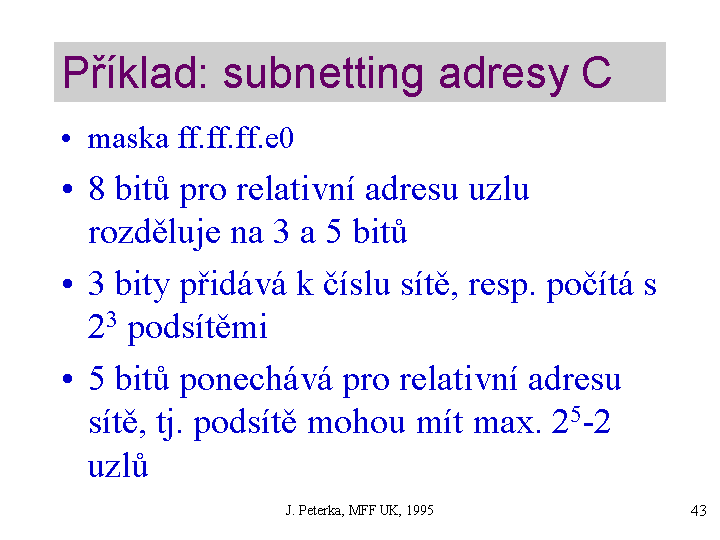 Příklad: subnetting adresy C

• maska ff.ff.ff.e0
• 8 bitů pro relativní adresu uzlu rozděluje na 3 a 5 bitů
• 3 bity přidává k číslu sítě, resp. počítá s $2^3$ podsítěmi
• 5 bitů ponechává pro relativní adresu sítě, tj. podsítě mohou mít max. $2^5$-2 uzlů

J. Peterka, MFF UK, 1995

43